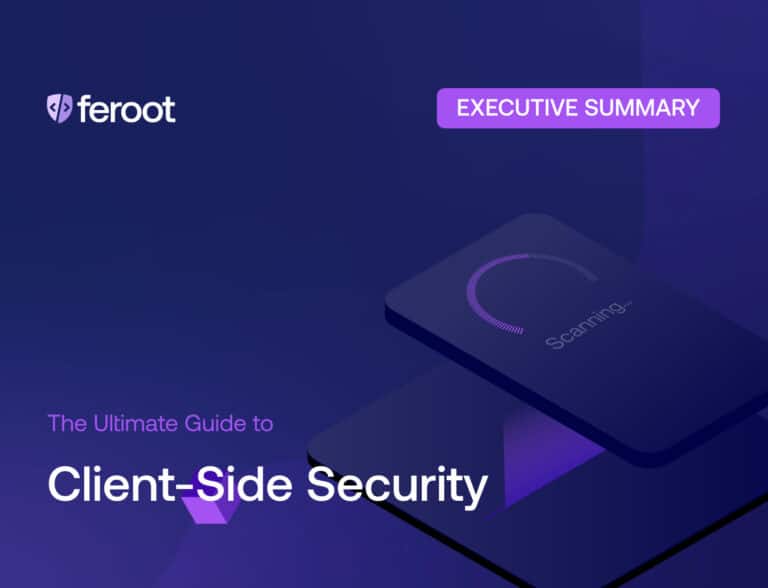 feroot

EXECUTIVE SUMMARY

Scanning...

The Ultimate Guide to

Client-Side Security